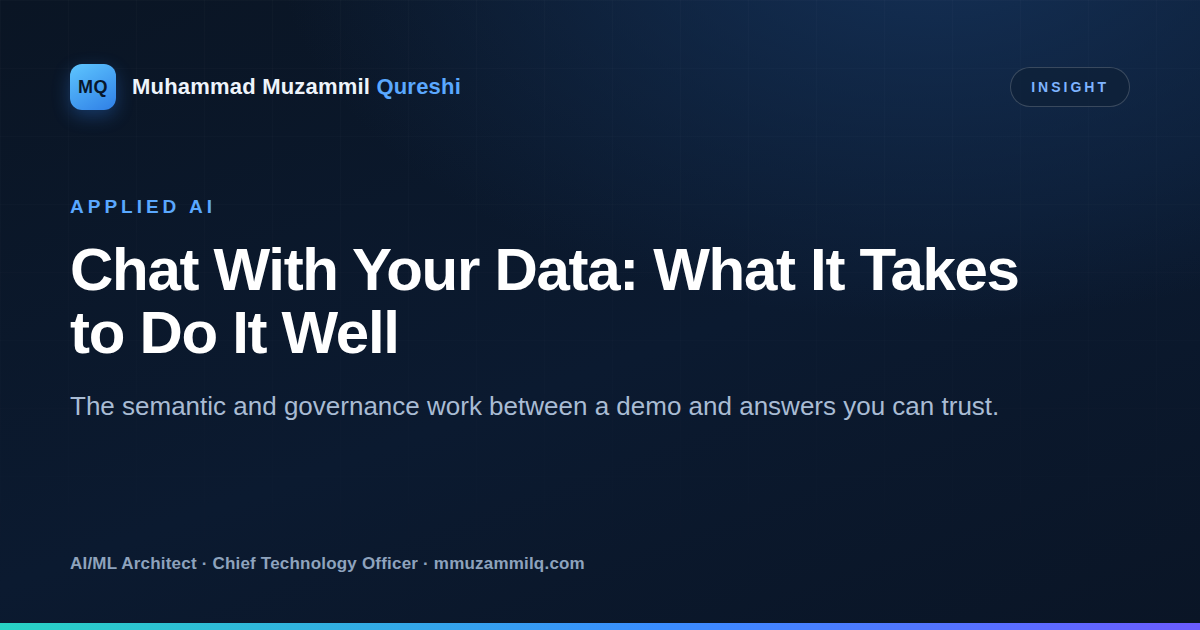 MQ Muhammad Muzammil Qureshi

INSIGHT

APPLIED AI

Chat With Your Data: What It Takes to Do It Well

The semantic and governance work between a demo and answers you can trust.

AI/ML Architect · Chief Technology Officer · mmuzammilq.com